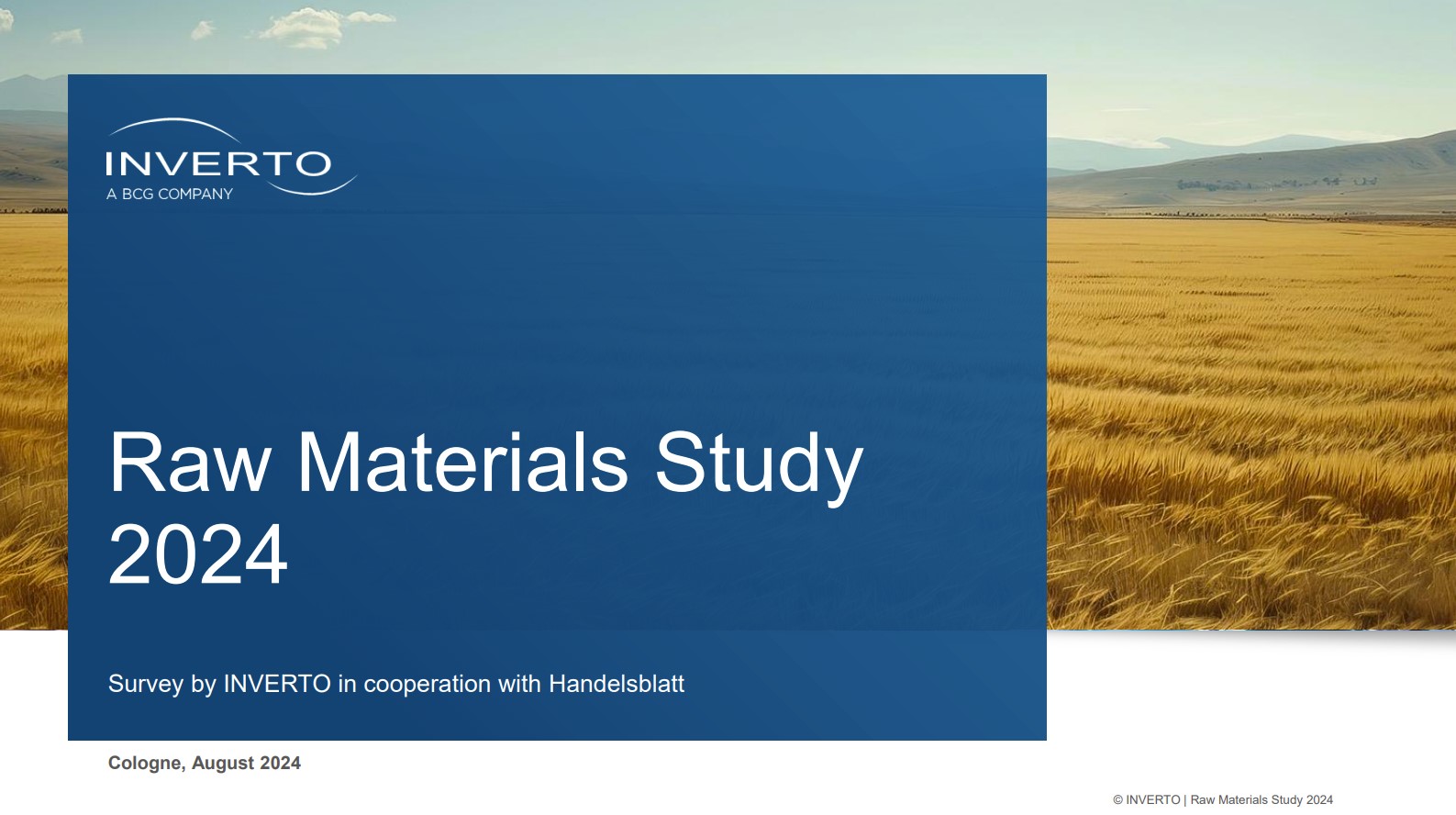 INVERTO
A BCG COMPANY

Raw Materials Study 2024

Survey by INVERTO in cooperation with Handelsblatt

Cologne, August 2024

© INVERTO | Raw Materials Study 2024